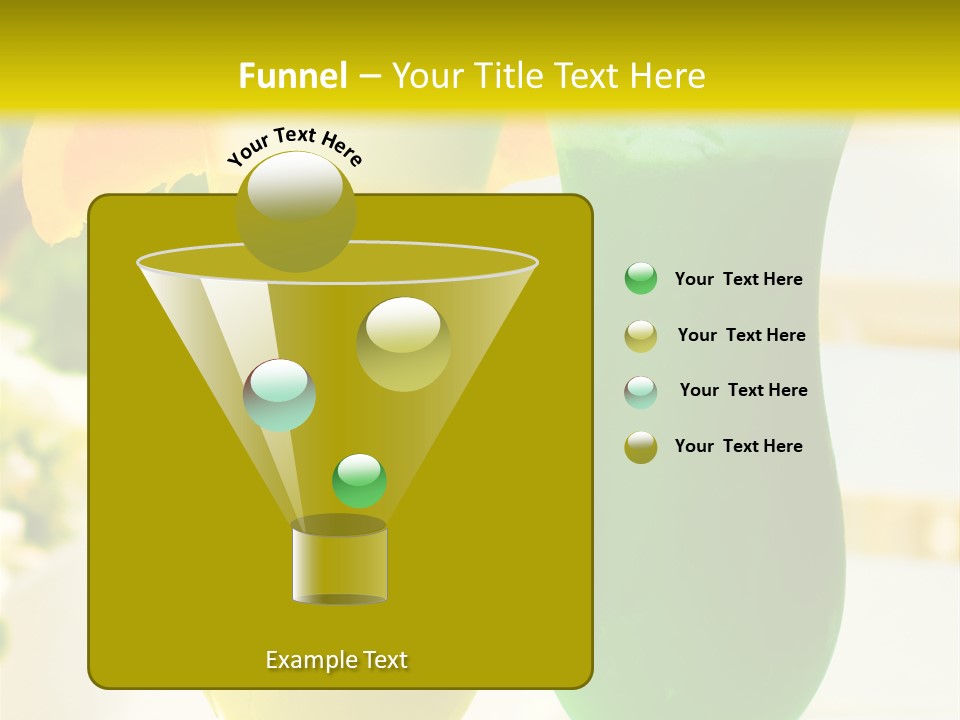 Funnel – Your Title Text Here

Your Text Here

Your Text Here

Your Text Here

Your Text Here

Your Text Here

Example Text